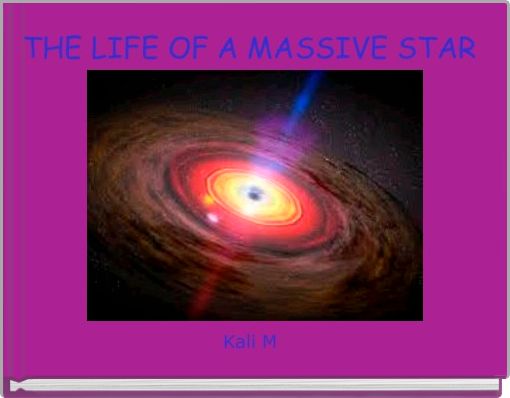 THE LIFE OF A MASSIVE STAR

Kali M